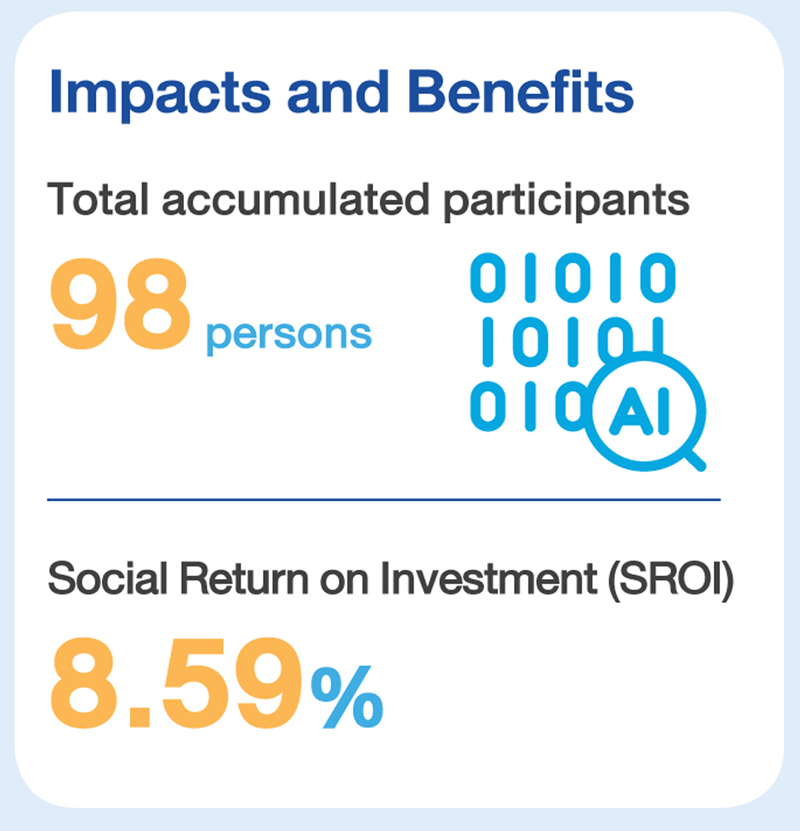 Impacts and Benefits

Total accumulated participants

98 persons

01010
10101
010 AI

Social Return on Investment (SROI)

8.59%